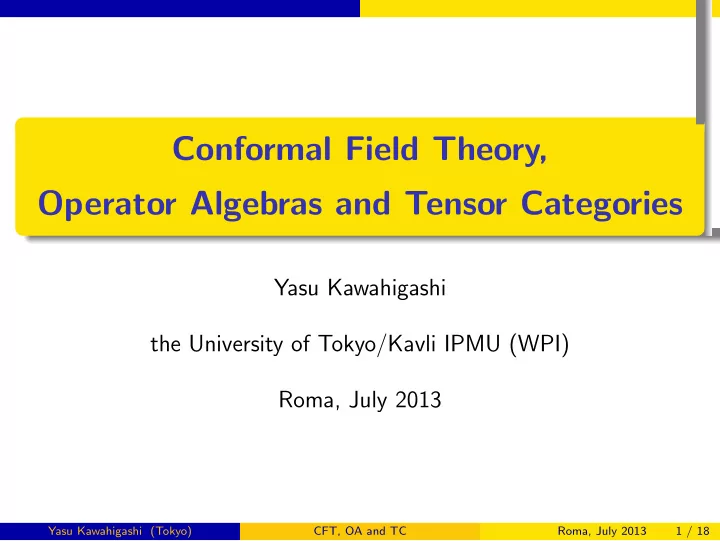 Conformal Field Theory,
Operator Algebras and Tensor Categories

Yasu Kawahigashi

the University of Tokyo/Kavli IPMU (WPI)

Roma, July 2013

Yasu Kawahigashi (Tokyo) CFT, OA and TC Roma, July 2013 1 / 18